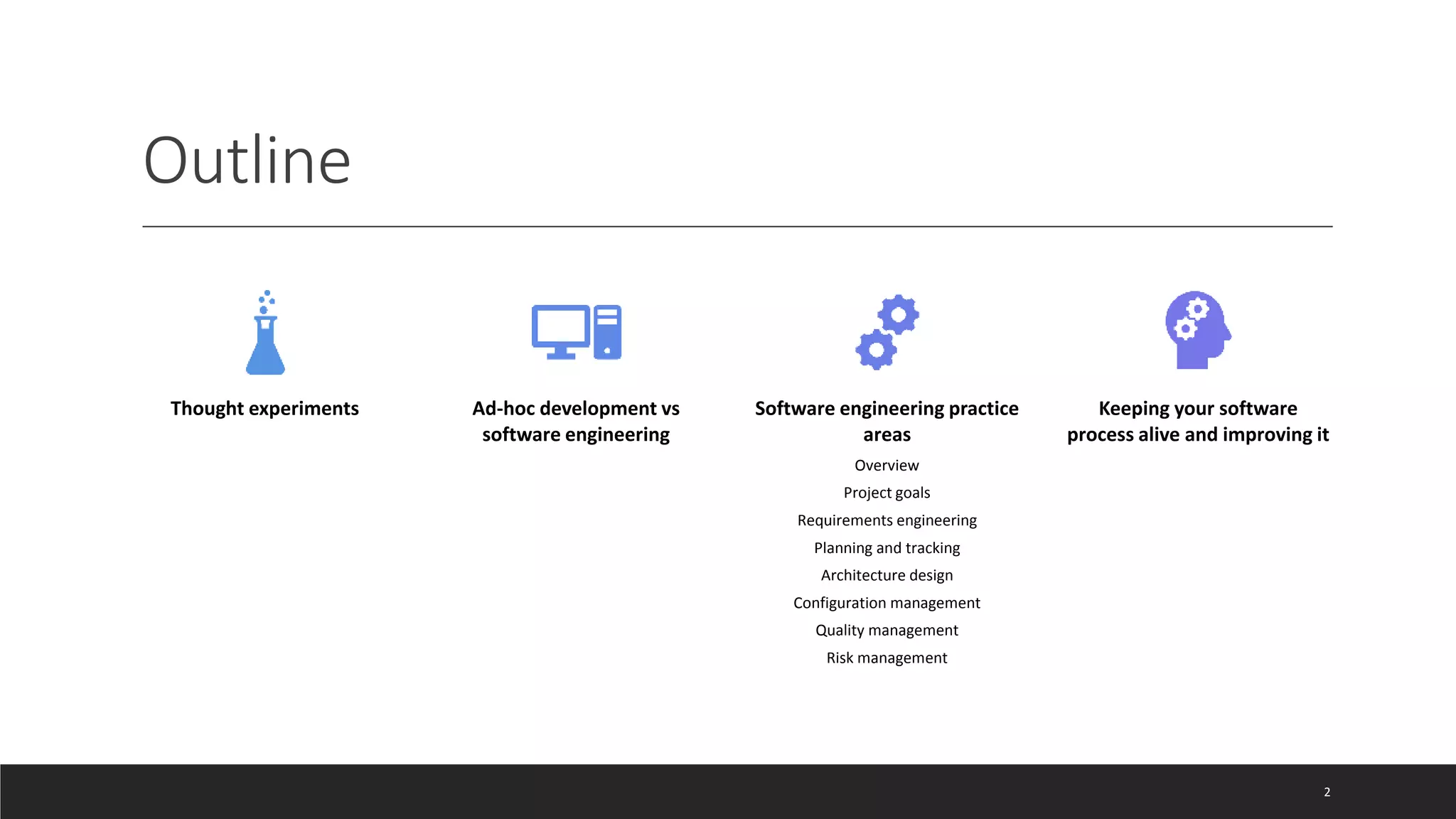 Outline

Thought experiments

Ad-hoc development vs software engineering

Software engineering practice areas

Overview

Project goals

Requirements engineering

Planning and tracking

Architecture design

Configuration management

Quality management

Risk management

Keeping your software process alive and improving it

2